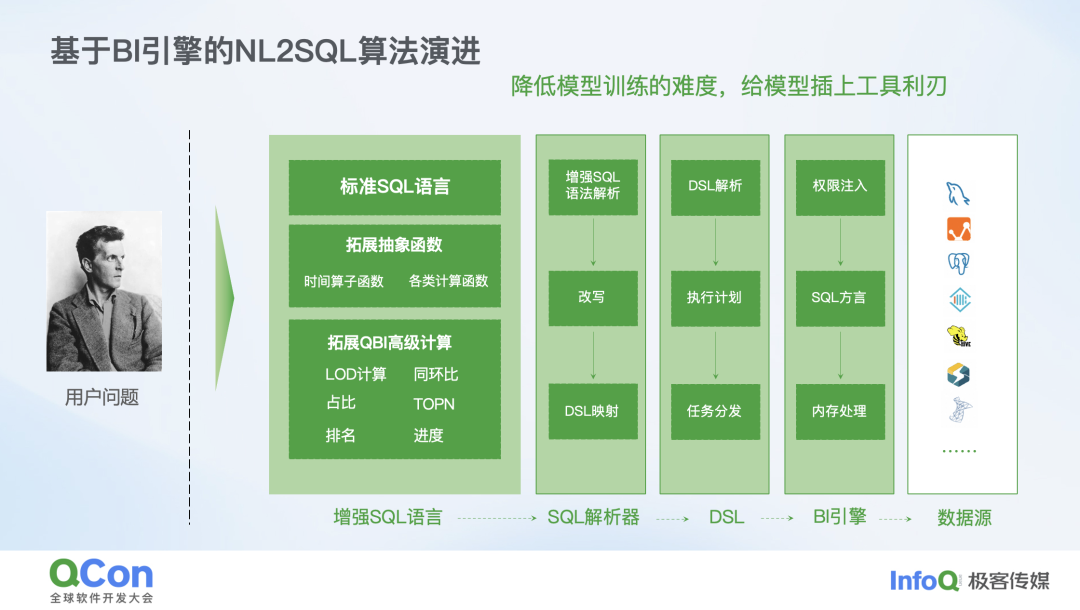 基于BI引擎的NL2SQL算法演进

降低模型训练的难度，给模型插上工具利刃

用户问题

标准SQL语言

拓展抽象函数

时间算子函数　各类计算函数

拓展QBI高级计算

LOD计算　同环比

占比　TOPN

排名　进度

增强SQL语法解析

改写

DSL映射

DSL解析

执行计划

任务分发

权限注入

SQL方言

内存处理

......

增强SQL语言 SQL解析器 DSL BI引擎 数据源

QCon
全球软件开发大会

InfoQ 极客传媒